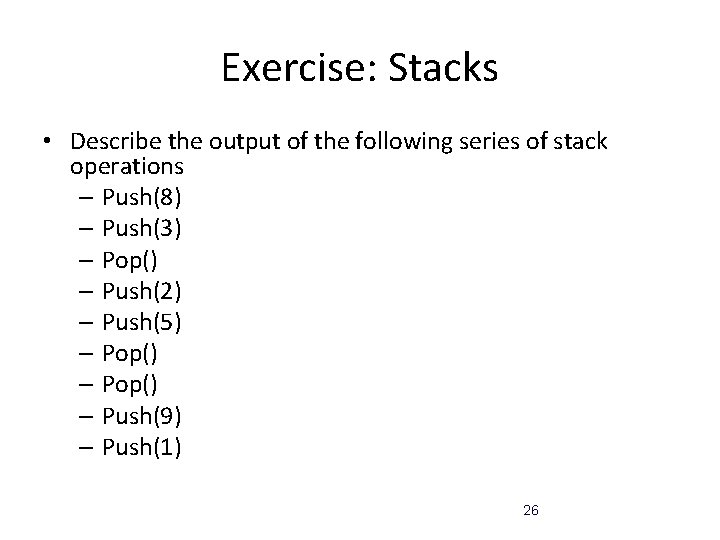 Exercise: Stacks

• Describe the output of the following series of stack operations
– Push(8)
– Push(3)
– Pop()
– Push(2)
– Push(5)
– Pop()
– Pop()
– Push(9)
– Push(1)

26